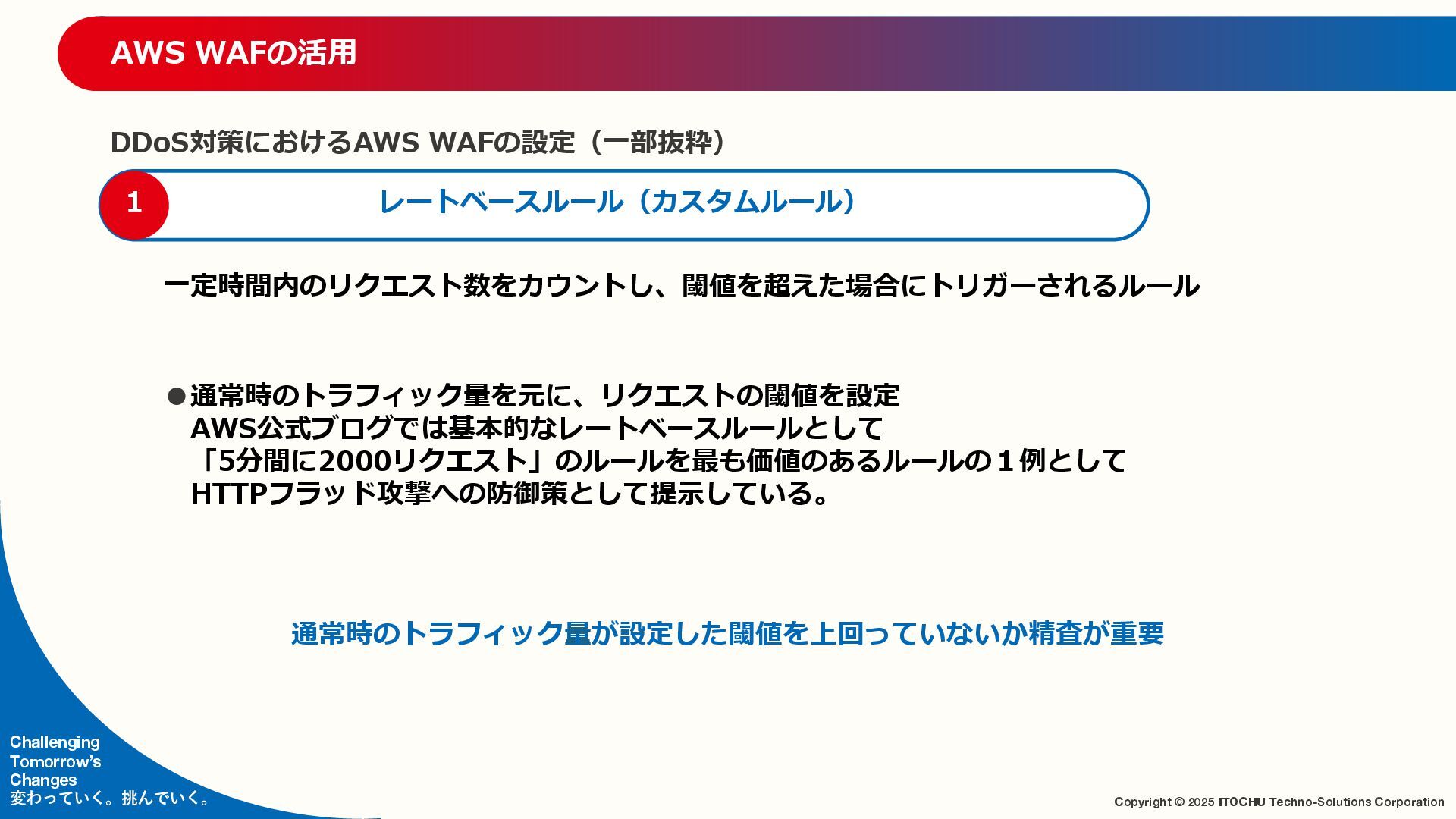 AWS WAFの活用

DDoS対策におけるAWS WAFの設定（一部抜粋）

1

レートベースルール（カスタムルール）

一定時間内のリクエスト数をカウントし、閾値を超えた場合にトリガーされるルール

●通常時のトラフィック量を元に、リクエストの閾値を設定
AWS公式ブログでは基本的なレートベースルールとして
「5分間に2000リクエスト」のルールを最も価値のあるルールの１例として
HTTPフラッド攻撃への防御策として提示している。

通常時のトラフィック量が設定した閾値を上回っていないか精査が重要

Challenging Tomorrow's Changes
変わっていく。挑んでいく。

Copyright © 2025 ITOCHU Techno-Solutions Corporation